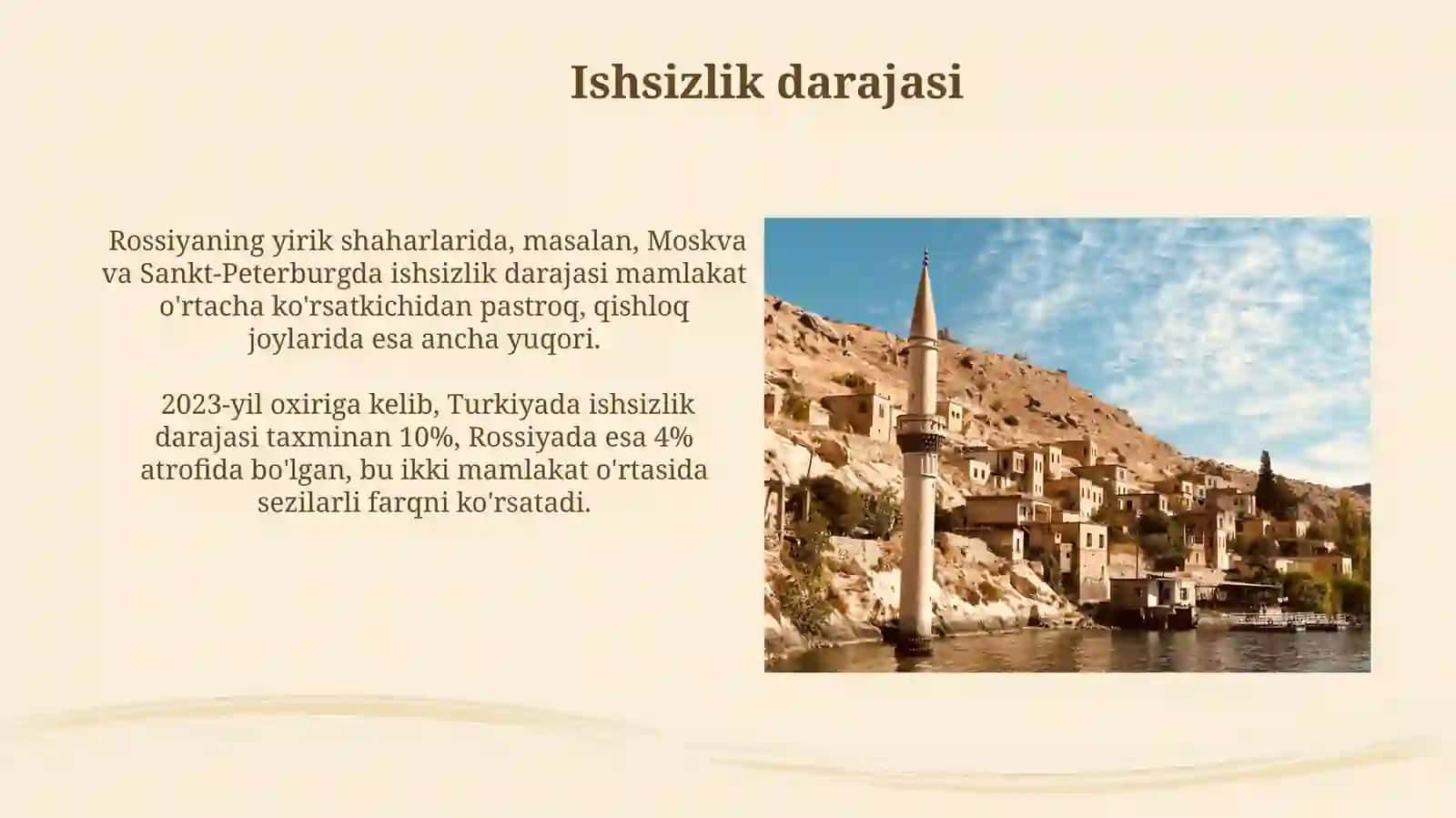 Ishsizlik darajasi

Rossiyaning yirik shaharlarida, masalan, Moskva va Sankt-Peterburgda ishsizlik darajasi mamlakat o'rtacha ko'rsatkichidan pastroq, qishloq joylarida esa ancha yuqori.

2023-yil oxiriga kelib, Turkiyada ishsizlik darajasi taxminan 10%, Rossiyada esa 4% atrofida bo'lgan, bu ikki mamlakat o'rtasida sezilarli farqni ko'rsatadi.